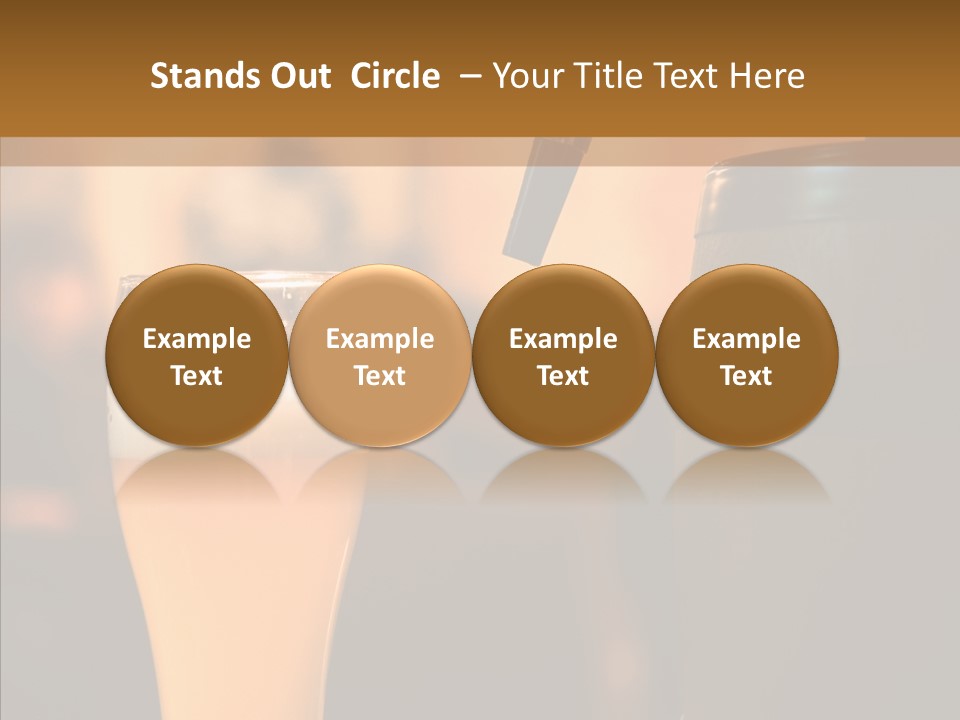 Stands Out Circle – Your Title Text Here

Example Text

Example Text

Example Text

Example Text